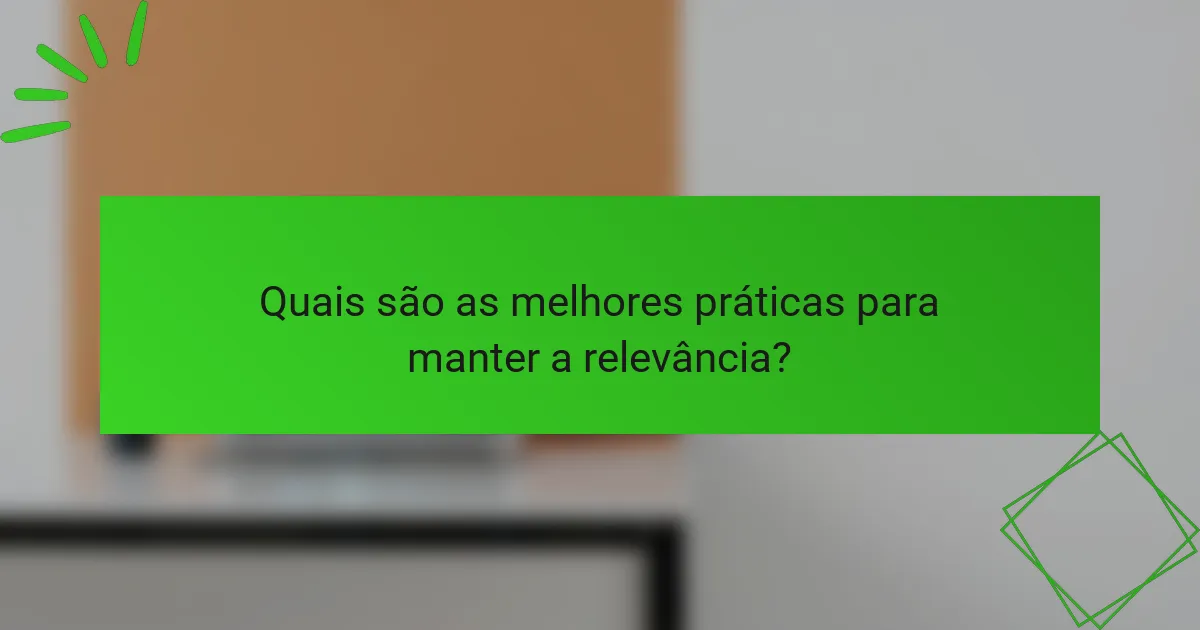 Quais são as melhores práticas para manter a relevância?